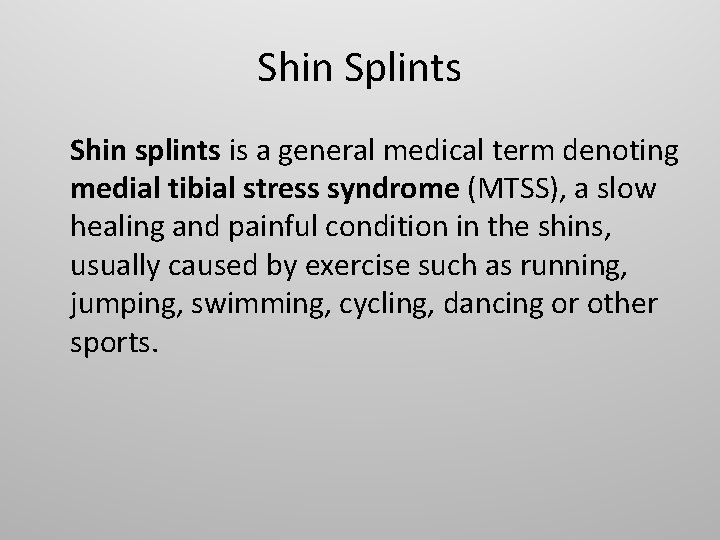 Shin Splints

Shin splints is a general medical term denoting medial tibial stress syndrome (MTSS), a slow healing and painful condition in the shins, usually caused by exercise such as running, jumping, swimming, cycling, dancing or other sports.